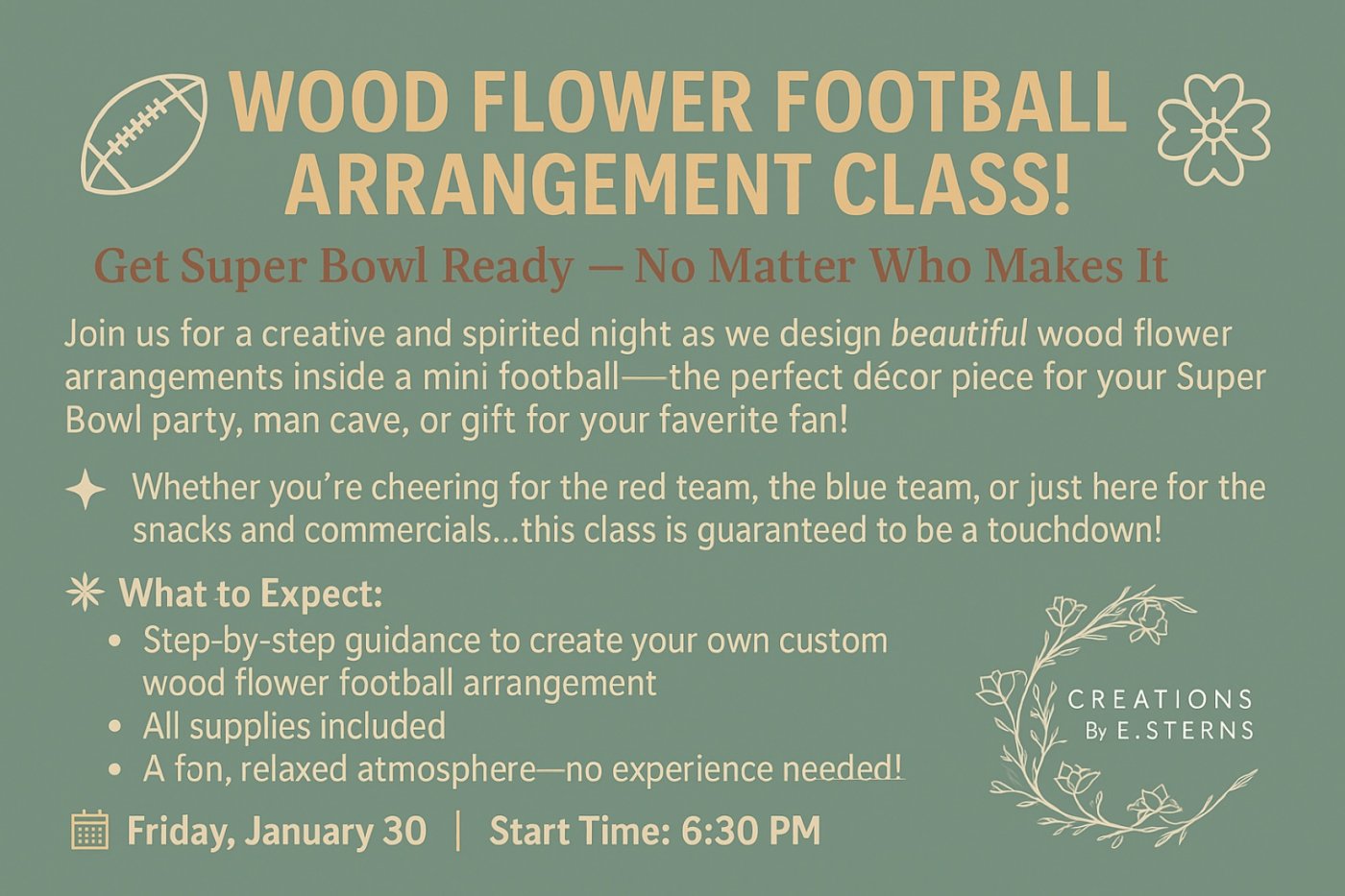 WOOD FLOWER FOOTBALL ARRANGEMENT CLASS!

Get Super Bowl Ready — No Matter Who Makes It

Join us for a creative and spirited night as we design beautiful wood flower arrangements inside a mini football—the perfect décor piece for your Super Bowl party, man cave, or gift for your faverite fan!

Whether you're cheering for the red team, the blue team, or just here for the snacks and commercials...this class is guaranteed to be a touchdown!

What to Expect:
• Step-by-step guidance to create your own custom wood flower football arrangement
• All supplies included
• A fon, relaxed atmosphere—no experience needed!

Friday, January 30 | Start Time: 6:30 PM

CREATIONS By E.STERNS